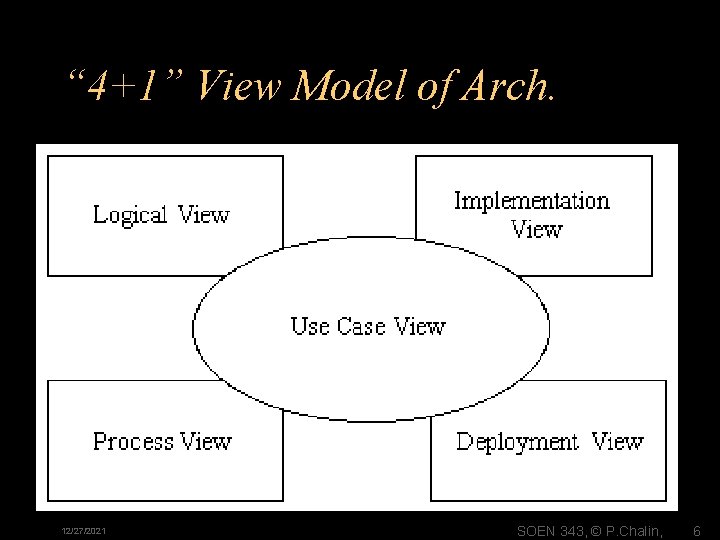 “4+1” View Model of Arch.

Logical View

Implementation View

Use Case View

Process View

Deployment View

12/27/2021

SOEN 343, © P.Chalin,

6